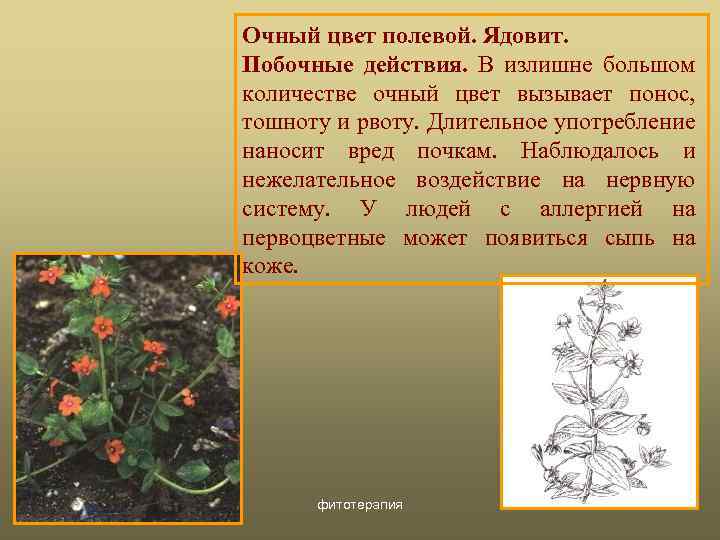 Очный цвет полевой. Ядовит.
Побочные действия. В излишне большом количестве очный цвет вызывает понос, тошноту и рвоту. Длительное употребление наносит вред почкам. Наблюдалось и нежелательное воздействие на нервную систему. У людей с аллергией на первоцветные может появиться сыпь на коже.

фитотерапия